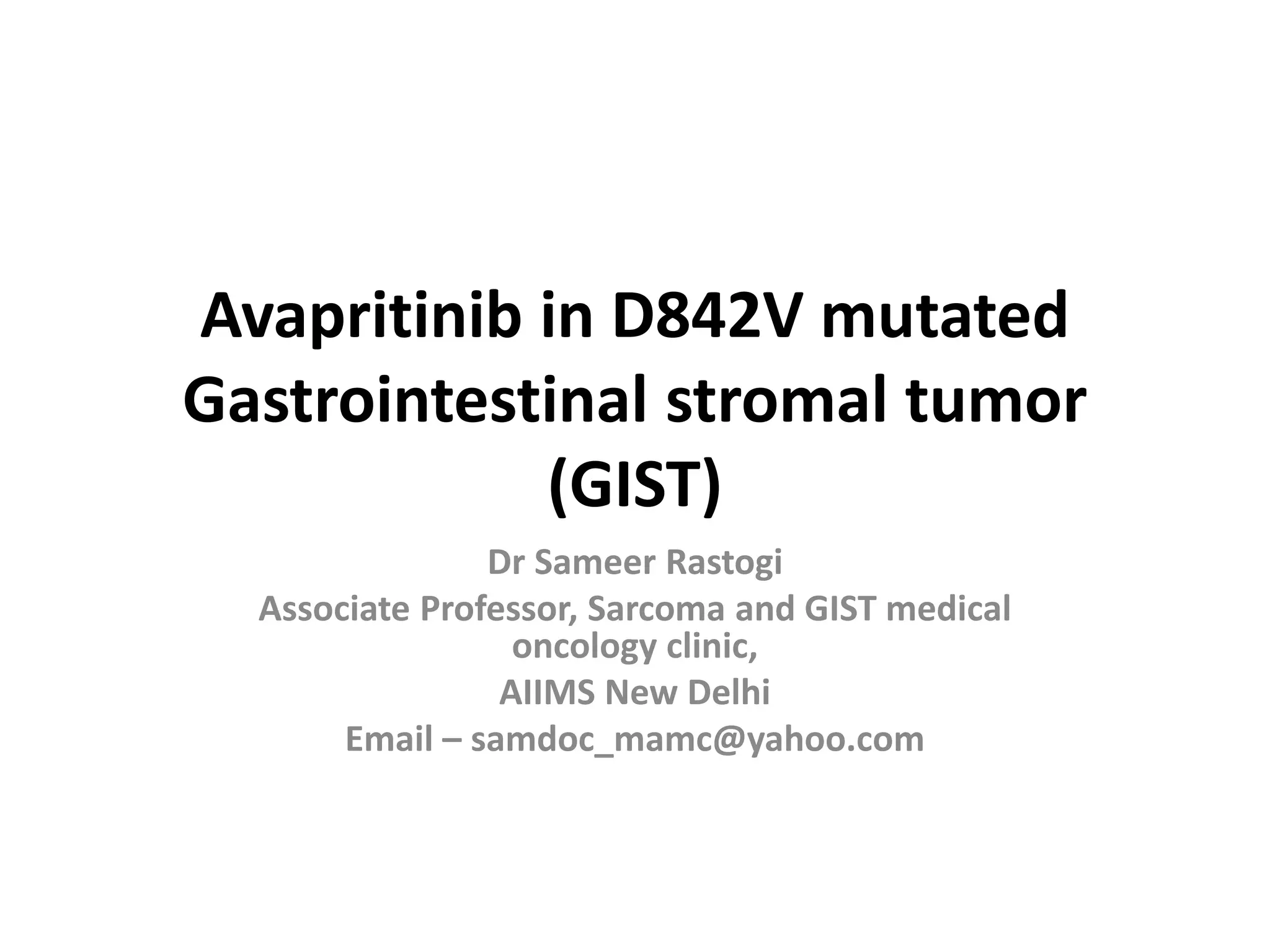 Avapritinib in D842V mutated Gastrointestinal stromal tumor (GIST)

Dr Sameer Rastogi

Associate Professor, Sarcoma and GIST medical oncology clinic,

AIIMS New Delhi

Email – samdoc_mamc@yahoo.com